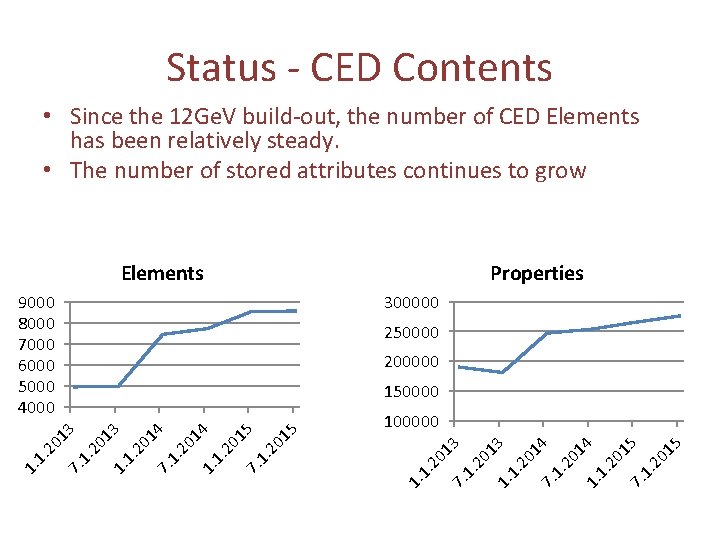 Status - CED Contents

• Since the 12GeV build-out, the number of CED Elements has been relatively steady.

• The number of stored attributes continues to grow

Elements

9000
8000
7000
6000
5000
4000

1.1.2013
7.1.2013
1.1.2014
7.1.2014
1.1.2015
7.1.2015

Properties

300000
250000
200000
150000
100000

1.1.2013
7.1.2013
1.1.2014
7.1.2014
1.1.2015
7.1.2015